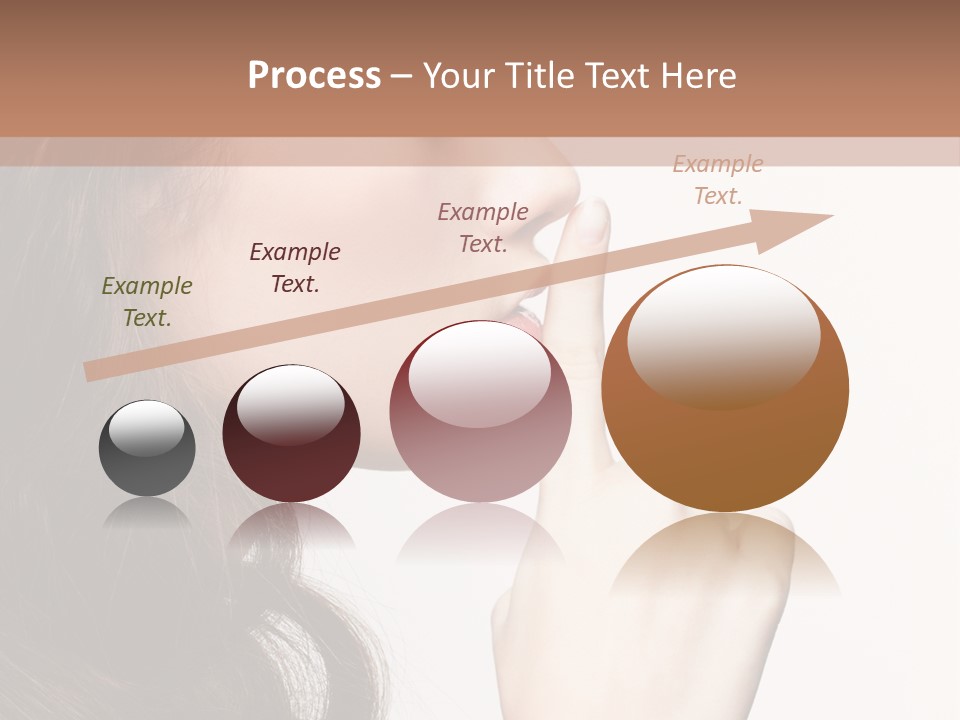 Process – Your Title Text Here

Example Text.

Example Text.

Example Text.

Example Text.